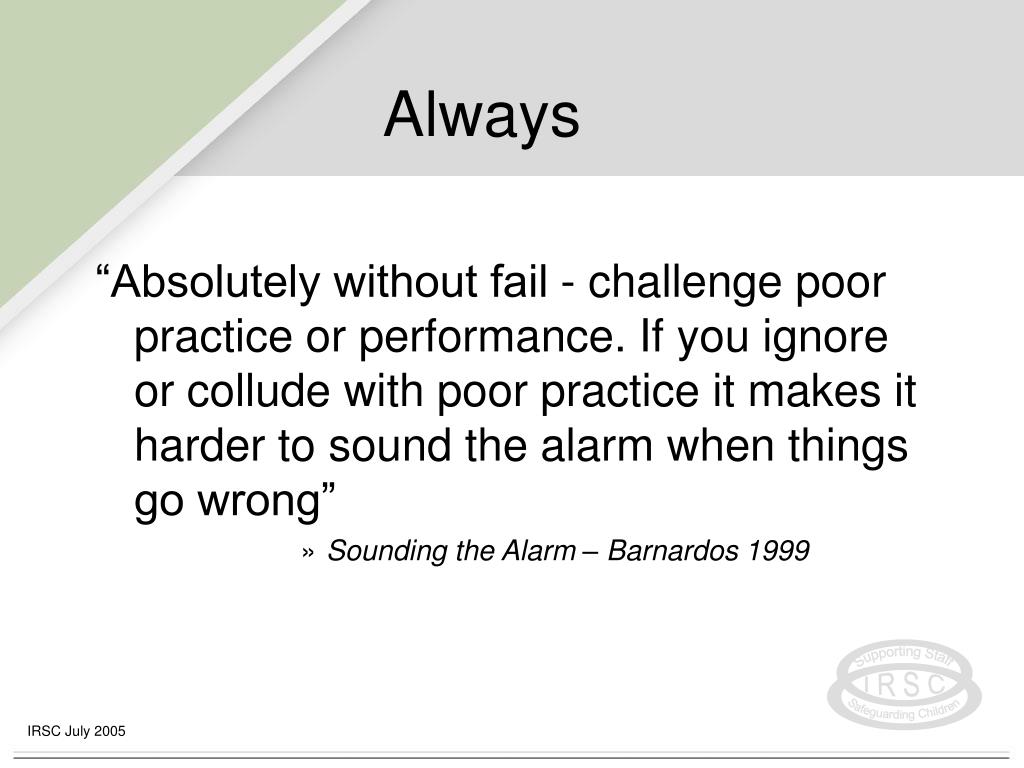 Always

“Absolutely without fail - challenge poor practice or performance. If you ignore or collude with poor practice it makes it harder to sound the alarm when things go wrong”

» Sounding the Alarm – Barnardos 1999

Supporting Staff
I R S C
Safeguarding Children

IRSC July 2005